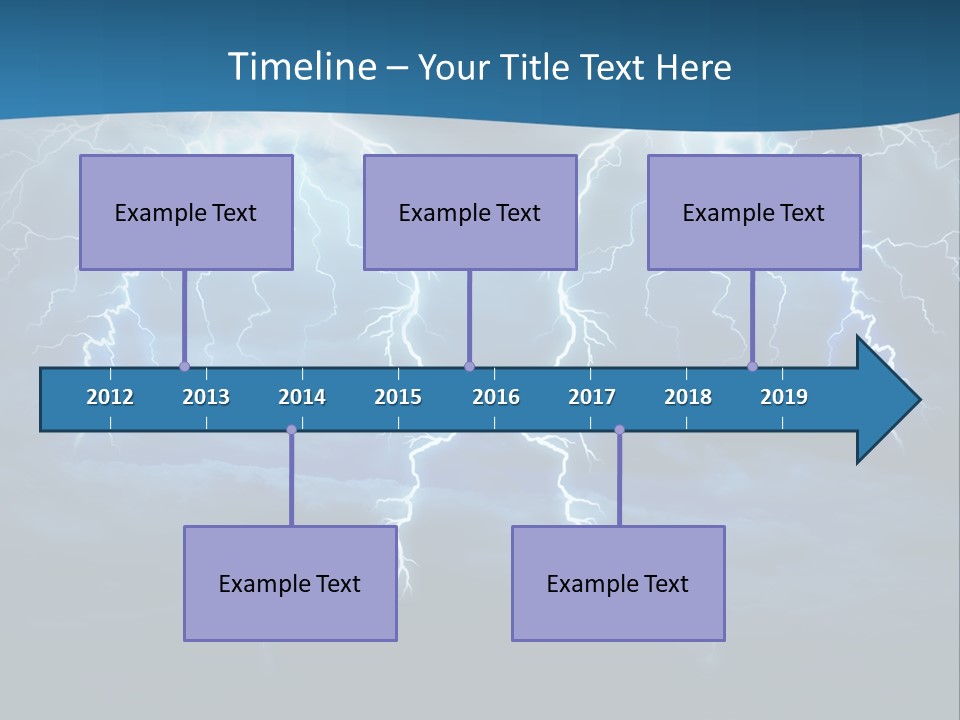 Timeline – Your Title Text Here

Example Text

Example Text

Example Text

2012 2013 2014 2015 2016 2017 2018 2019

Example Text

Example Text